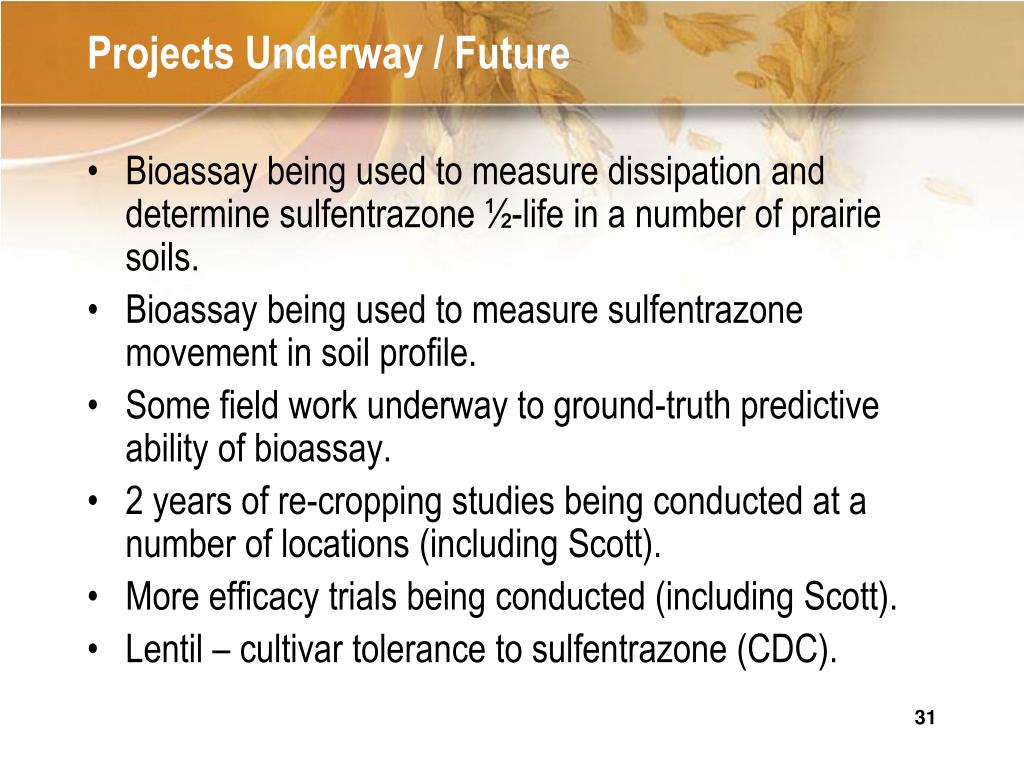 Projects Underway / Future

• Bioassay being used to measure dissipation and determine sulfentrazone ½-life in a number of prairie soils.
• Bioassay being used to measure sulfentrazone movement in soil profile.
• Some field work underway to ground-truth predictive ability of bioassay.
• 2 years of re-cropping studies being conducted at a number of locations (including Scott).
• More efficacy trials being conducted (including Scott).
• Lentil – cultivar tolerance to sulfentrazone (CDC).

31